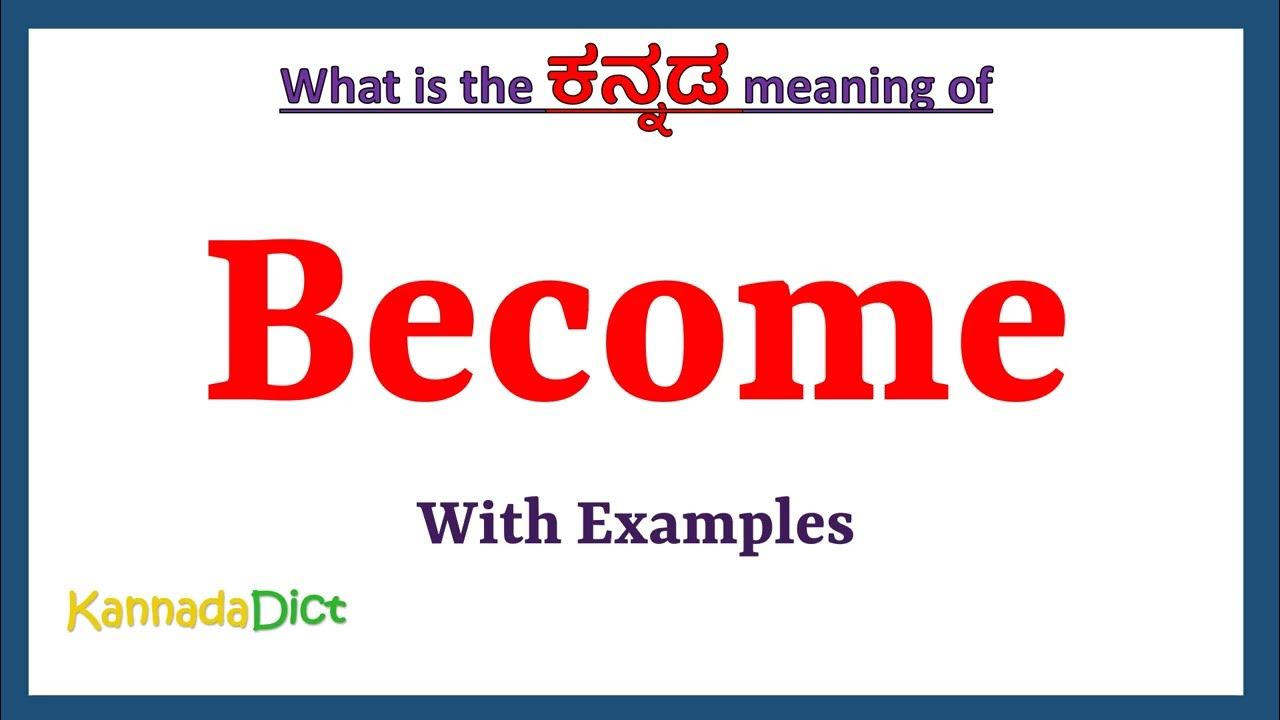 What is the ಕನ್ನಡ meaning of

Become

With Examples

KannadaDict